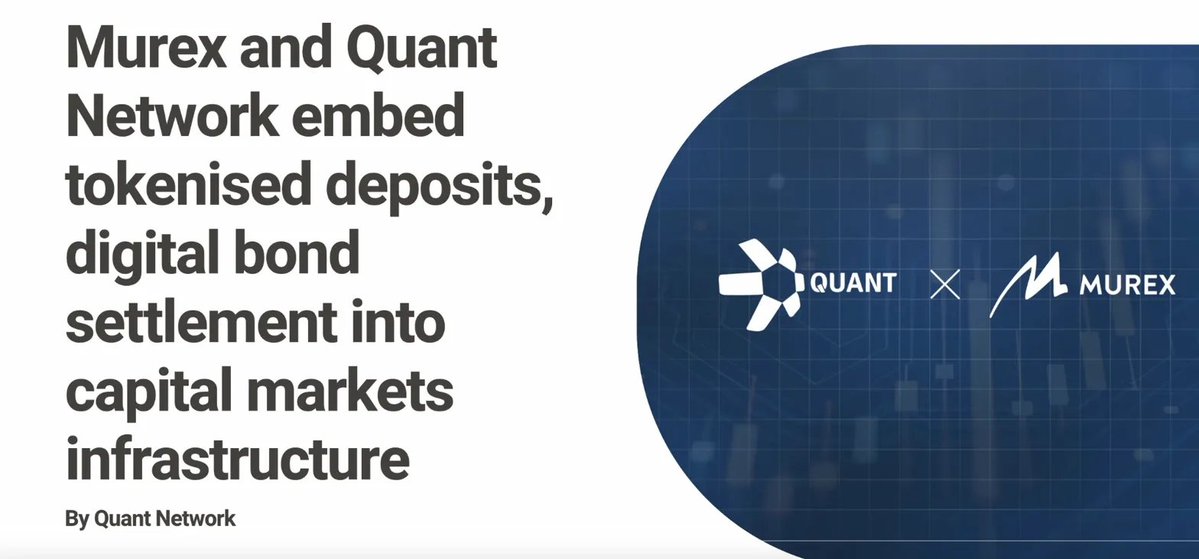 Murex and Quant Network embed tokenised deposits, digital bond settlement into capital markets infrastructure

By Quant Network

QUANT × MUREX